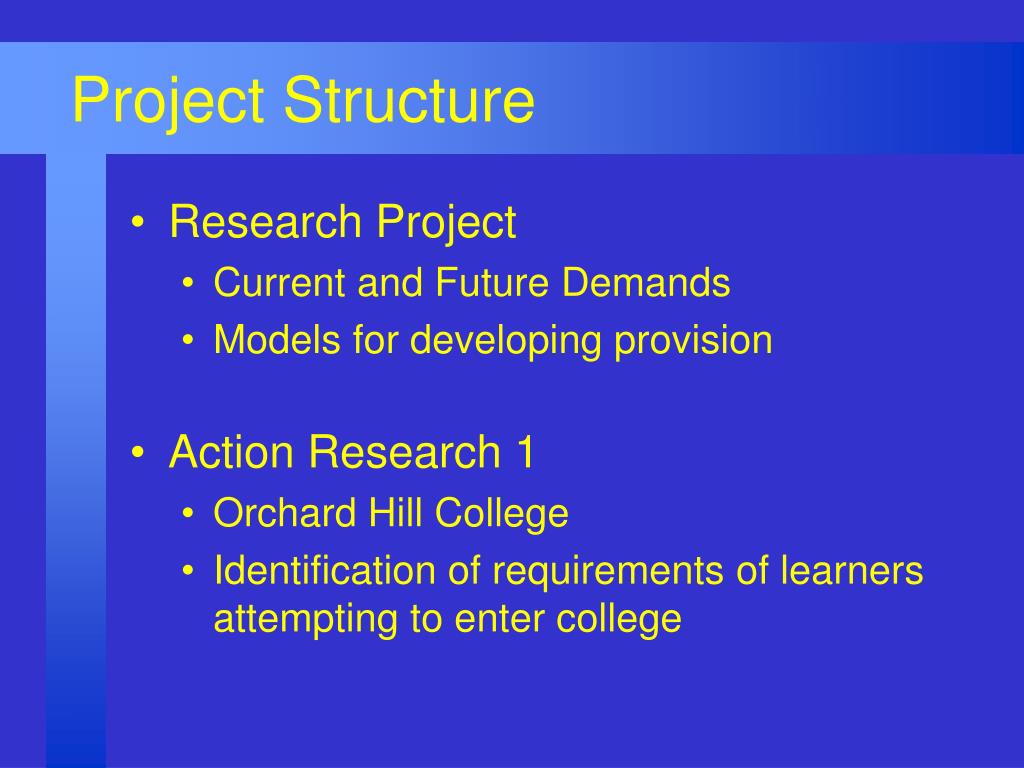 Project Structure

• Research Project
  • Current and Future Demands
  • Models for developing provision

• Action Research 1
  • Orchard Hill College
  • Identification of requirements of learners attempting to enter college